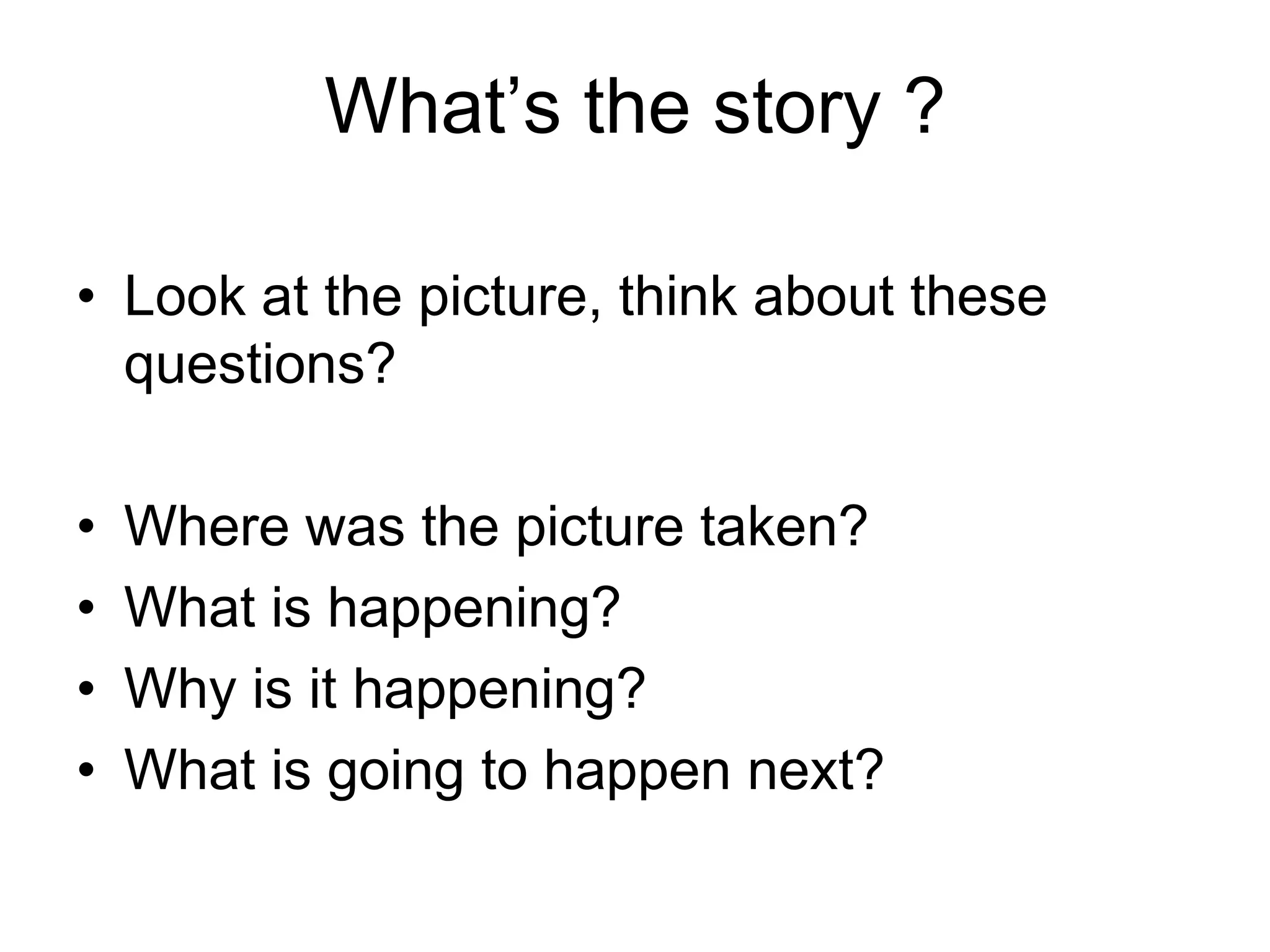 What’s the story ?

• Look at the picture, think about these questions?

• Where was the picture taken?
• What is happening?
• Why is it happening?
• What is going to happen next?